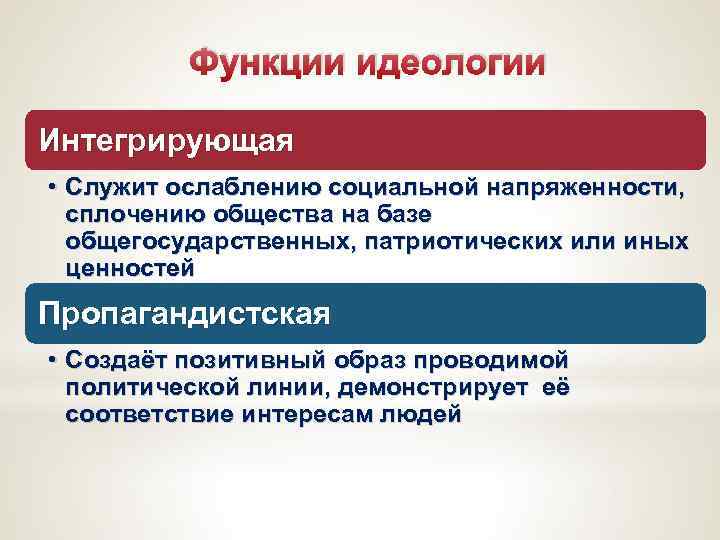 Функции идеологии

Интегрирующая

• Служит ослаблению социальной напряженности, сплочению общества на базе общегосударственных, патриотических или иных ценностей

Пропагандистская

• Создаёт позитивный образ проводимой политической линии, демонстрирует её соответствие интересам людей